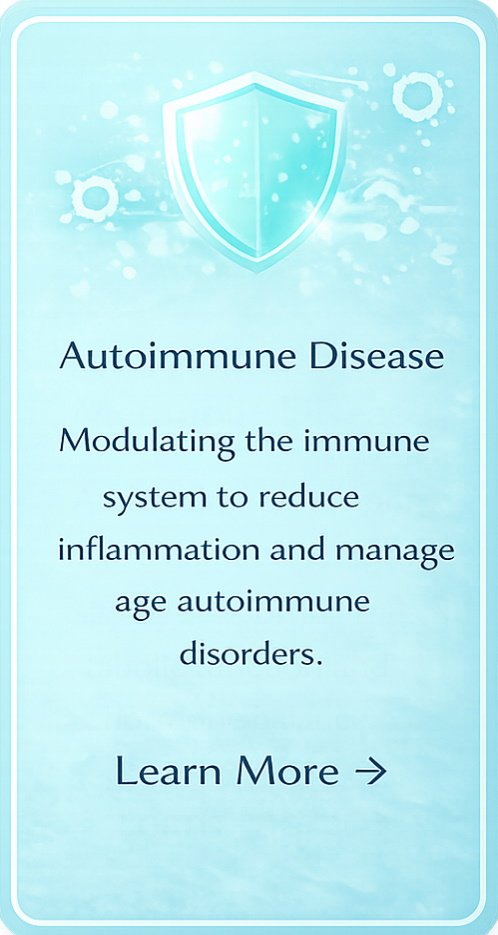 Autoimmune Disease

Modulating the immune system to reduce inflammation and manage age autoimmune disorders.

Learn More →